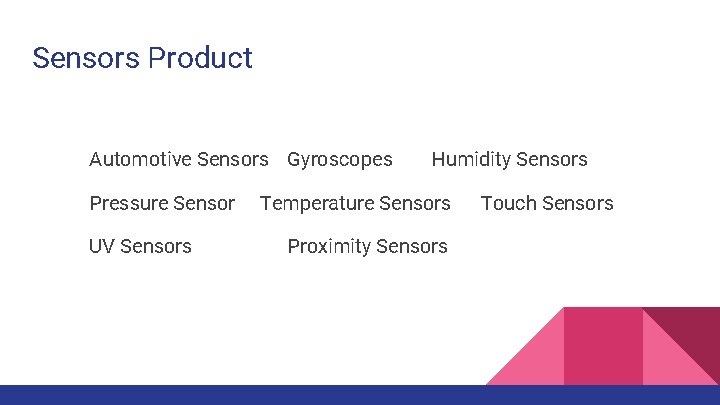 Sensors Product

Automotive Sensors Gyroscopes Humidity Sensors

Pressure Sensor Temperature Sensors Touch Sensors

UV Sensors Proximity Sensors